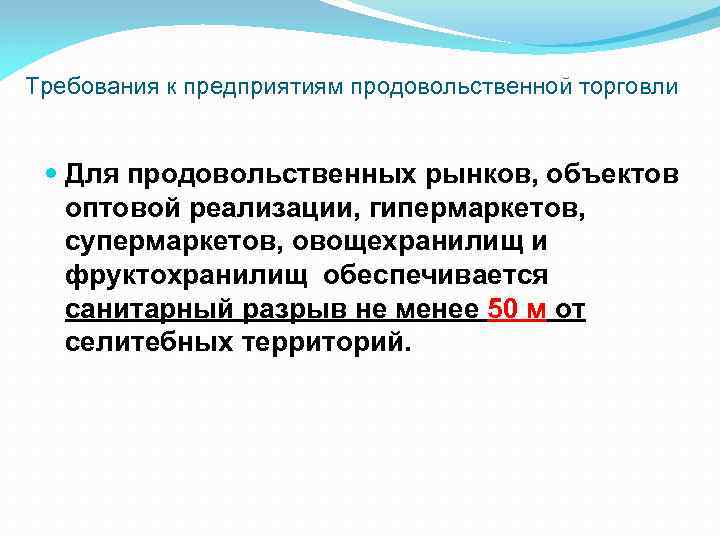 Требования к предприятиям продовольственной торговли

Для продовольственных рынков, объектов оптовой реализации, гипермаркетов, супермаркетов, овощехранилищ и фруктохранилищ обеспечивается санитарный разрыв не менее 50 м от селитебных территорий.